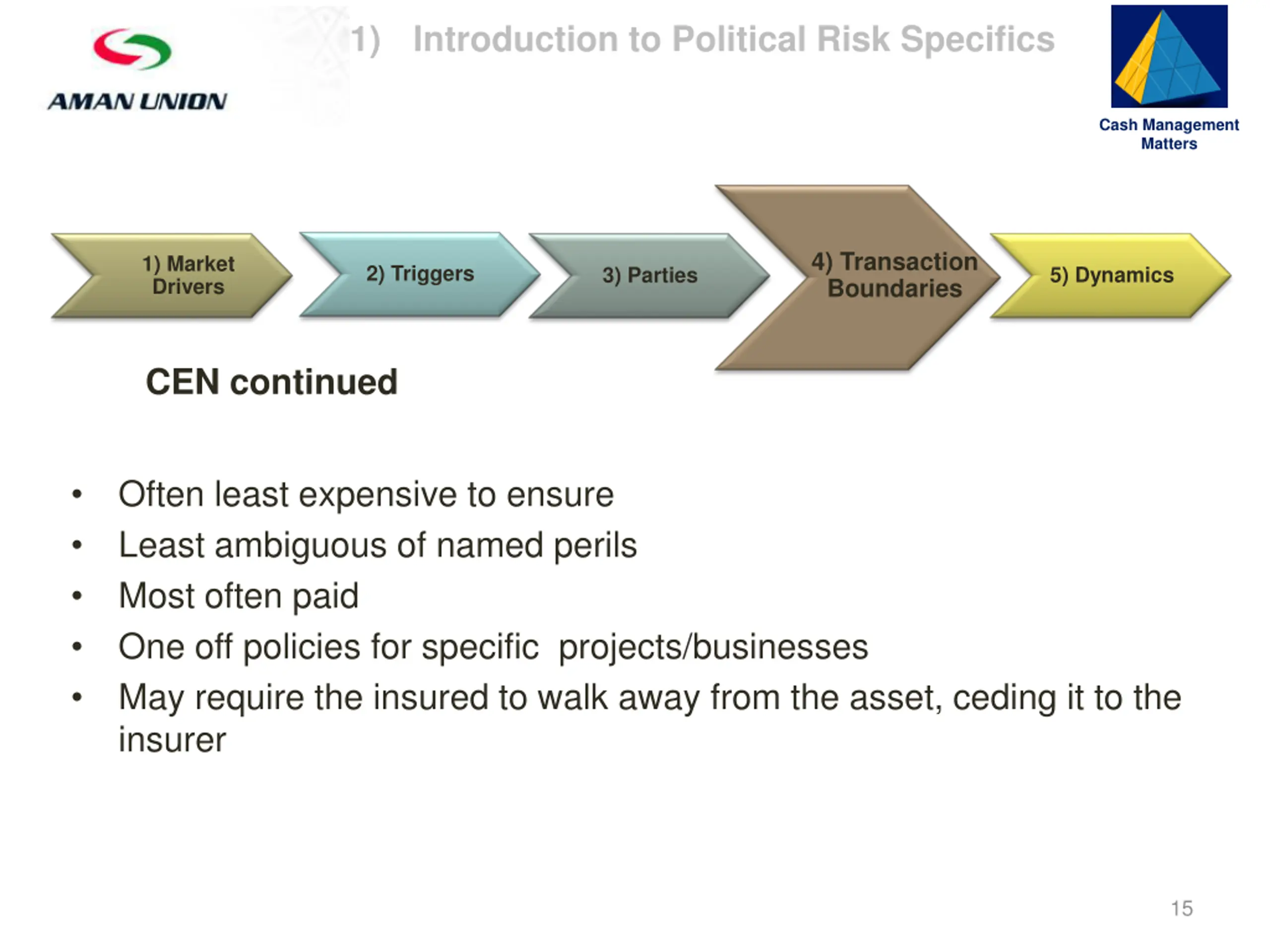 AMAN UNION

1) Introduction to Political Risk Specifics

Cash Management Matters

1) Market Drivers

2) Triggers

3) Parties

4) Transaction Boundaries

5) Dynamics

CEN continued

• Often least expensive to ensure
• Least ambiguous of named perils
• Most often paid
• One off policies for specific projects/businesses
• May require the insured to walk away from the asset, ceding it to the insurer

15